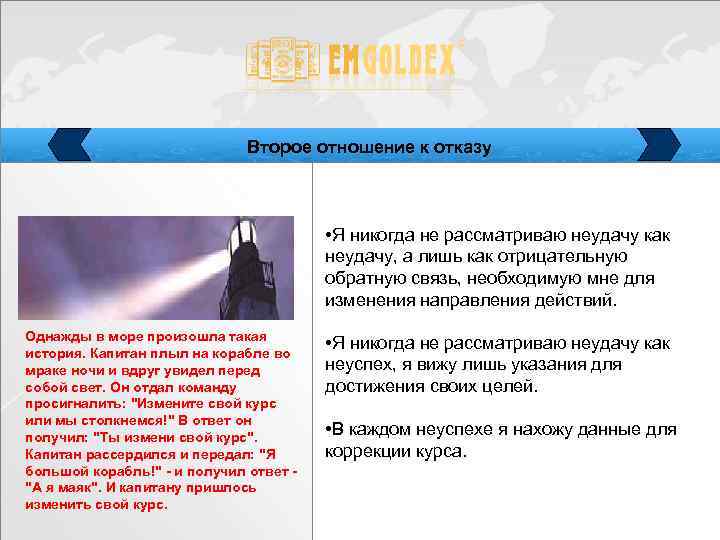 EMGOLDEX

Второе отношение к отказу

Однажды в море произошла такая история. Капитан плыл на корабле во мраке ночи и вдруг увидел перед собой свет. Он отдал команду просигналить: "Измените свой курс или мы столкнемся!" В ответ он получил: "Ты измени свой курс". Капитан рассердился и передал: "Я большой корабль!" - и получил ответ - "А я маяк". И капитану пришлось изменить свой курс.

•Я никогда не рассматриваю неудачу как неудачу, а лишь как отрицательную обратную связь, необходимую мне для изменения направления действий.

•Я никогда не рассматриваю неудачу как неуспех, я вижу лишь указания для достижения своих целей.

•В каждом неуспехе я нахожу данные для коррекции курса.